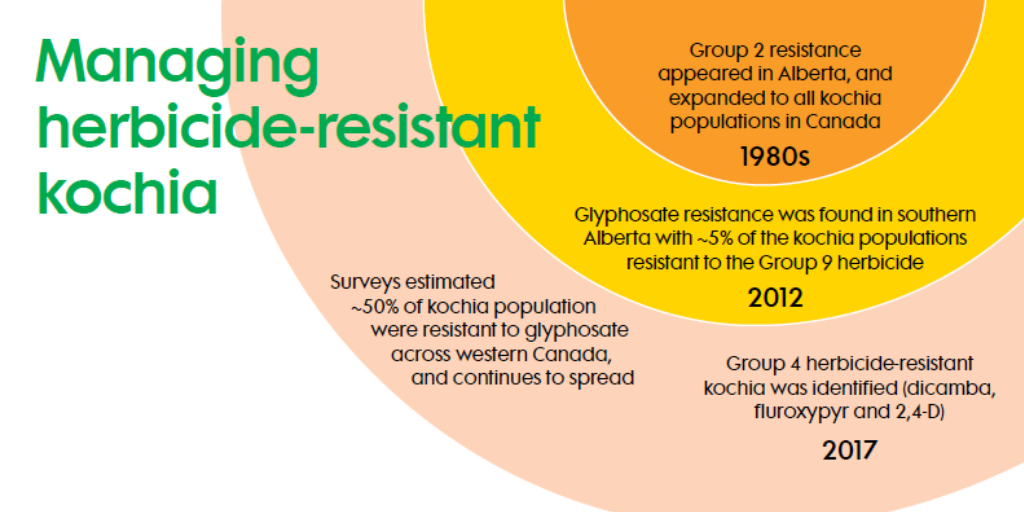 Managing herbicide-resistant kochia

Group 2 resistance appeared in Alberta, and expanded to all kochia populations in Canada

1980s

Glyphosate resistance was found in southern Alberta with ~5% of the kochia populations resistant to the Group 9 herbicide

2012

Surveys estimated ~50% of kochia population were resistant to glyphosate across western Canada, and continues to spread

Group 4 herbicide-resistant kochia was identified (dicamba, fluroxypyr and 2,4-D)

2017